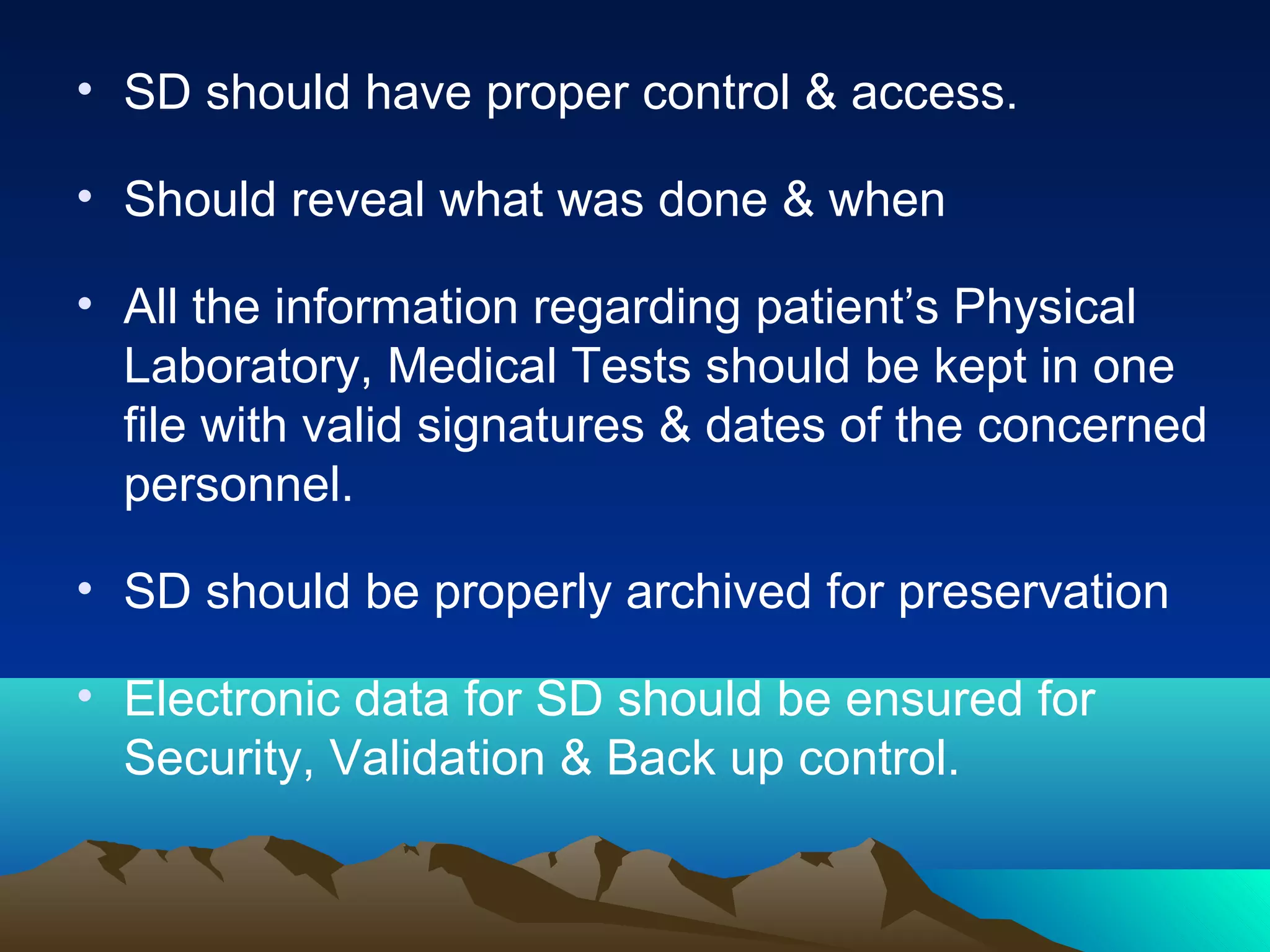 • SD should have proper control & access.

• Should reveal what was done & when

• All the information regarding patient’s Physical Laboratory, Medical Tests should be kept in one file with valid signatures & dates of the concerned personnel.

• SD should be properly archived for preservation

• Electronic data for SD should be ensured for Security, Validation & Back up control.